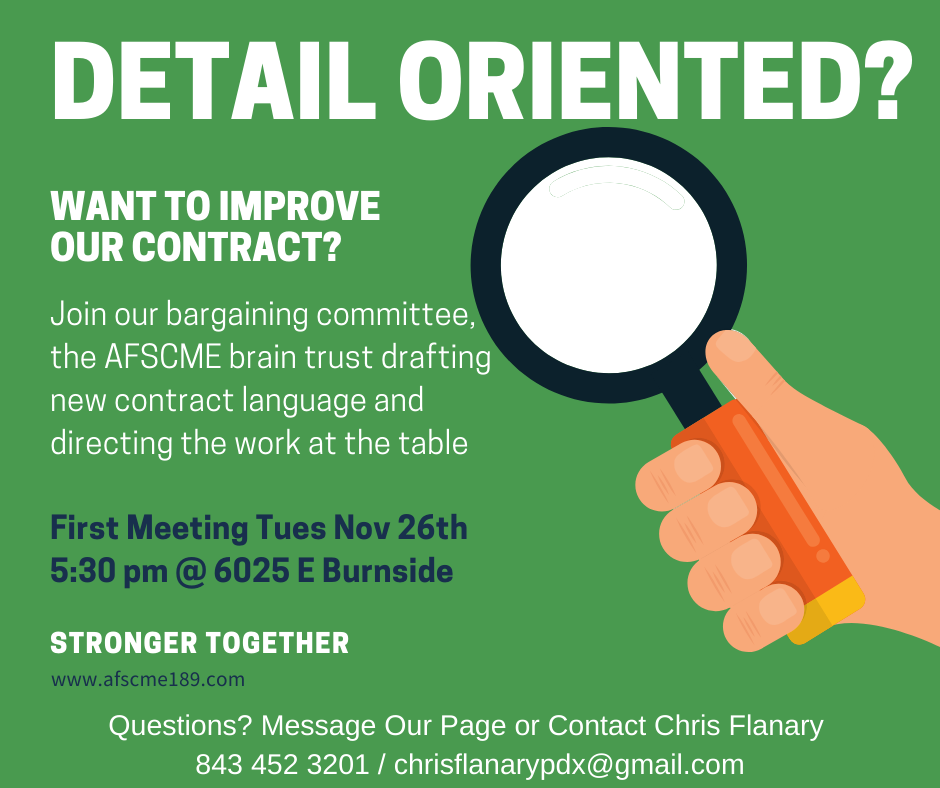 DETAIL ORIENTED?

WANT TO IMPROVE OUR CONTRACT?

Join our bargaining committee, the AFSCME brain trust drafting new contract language and directing the work at the table

First Meeting Tues Nov 26th
5:30 pm @ 6025 E Burnside

STRONGER TOGETHER

www.afscme189.com

Questions? Message Our Page or Contact Chris Flanary
843 452 3201 / chrisflanarypdx@gmail.com